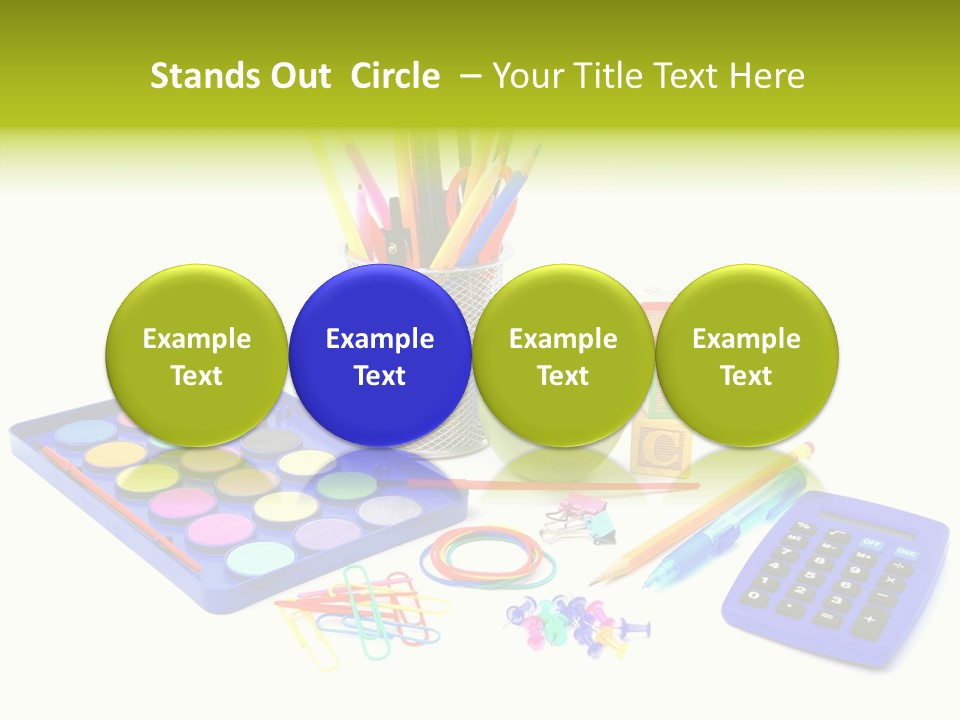 Stands Out Circle – Your Title Text Here

Example Text

Example Text

Example Text

Example Text